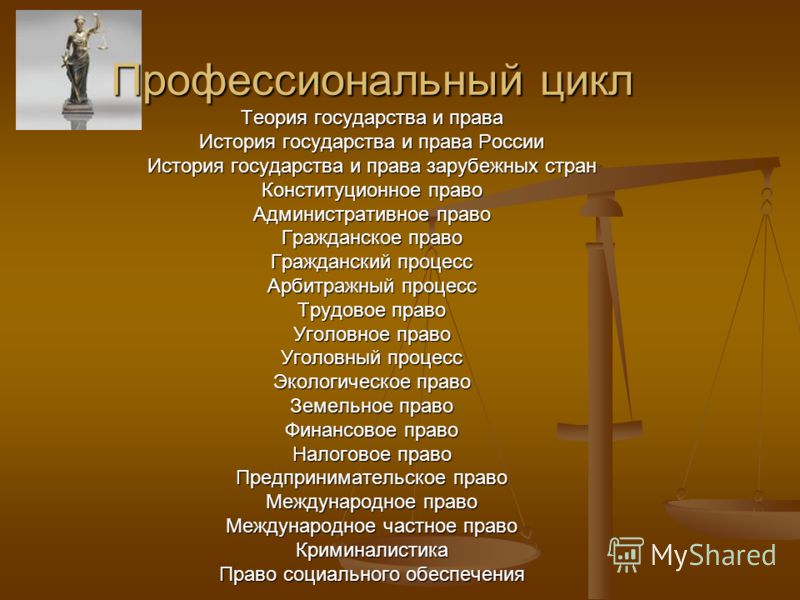 Профессиональный цикл

Теория государства и права
История государства и права России
История государства и права зарубежных стран
Конституционное право
Административное право
Гражданское право
Гражданский процесс
Арбитражный процесс
Трудовое право
Уголовное право
Уголовный процесс
Экологическое право
Земельное право
Финансовое право
Налоговое право
Предпринимательское право
Международное право
Международное частное право
Криминалистика
Право социального обеспечения

MyShared